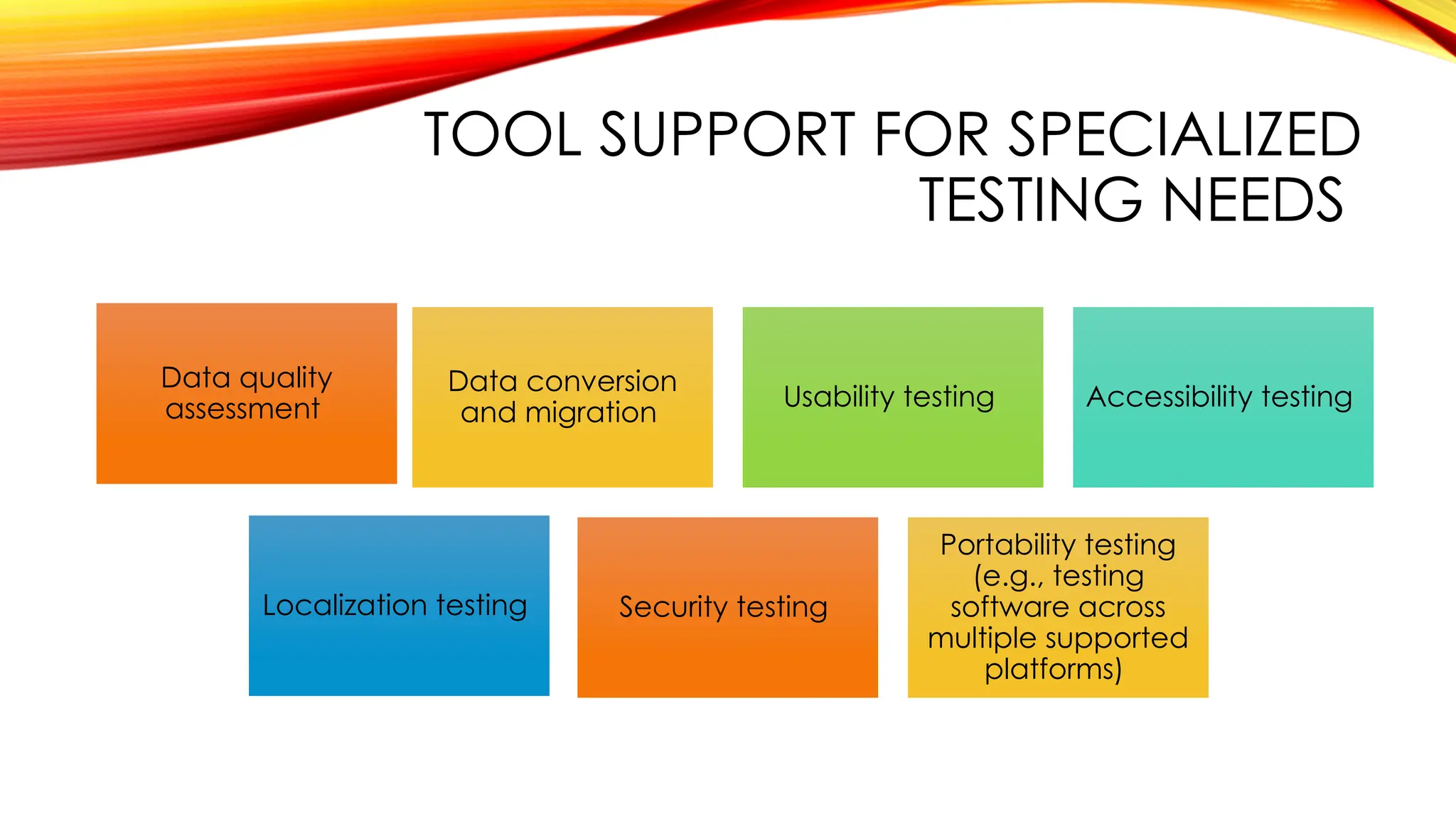 TOOL SUPPORT FOR SPECIALIZED TESTING NEEDS

Data quality assessment

Data conversion and migration

Usability testing

Accessibility testing

Localization testing

Security testing

Portability testing (e.g., testing software across multiple supported platforms)